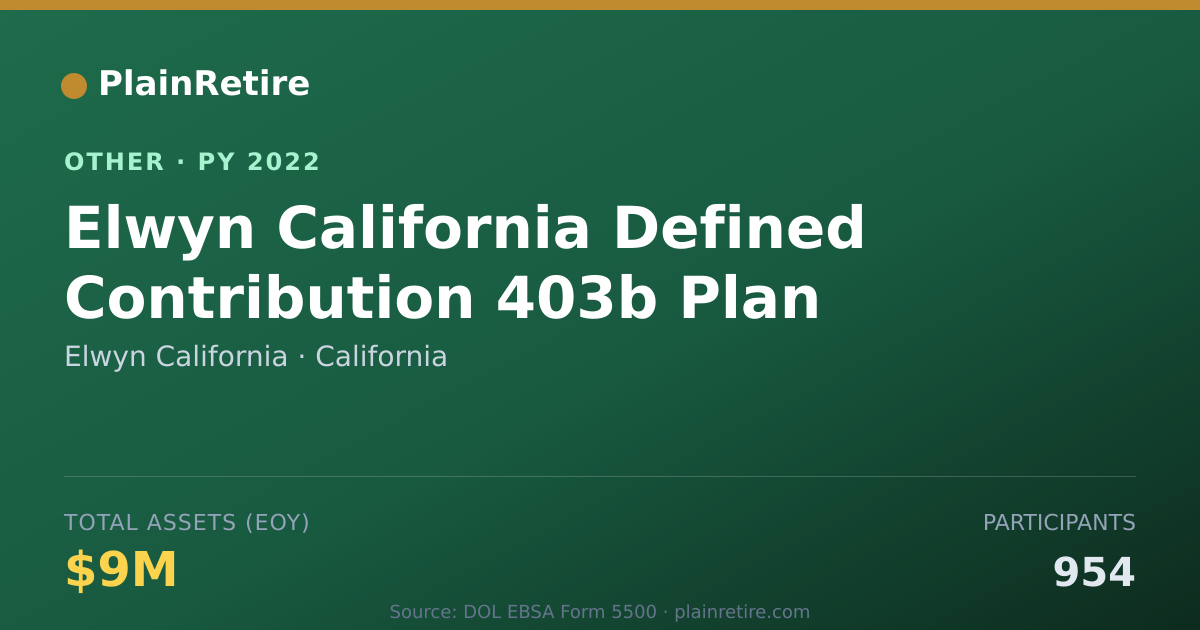 PlainRetire

OTHER · PY 2022

Elwyn California Defined Contribution 403b Plan

Elwyn California · California

TOTAL ASSETS (EOY)

$9M

PARTICIPANTS

954

Source: DOL EBSA Form 5500 · plainretire.com